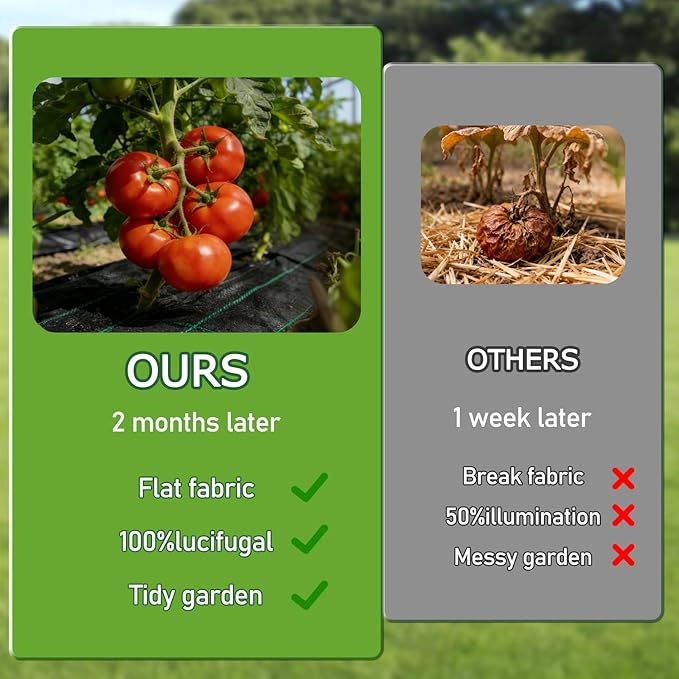 OURS

2 months later

Flat fabric

100%lucifugal

Tidy garden

OTHERS

1 week later

Break fabric

50%illumination

Messy garden